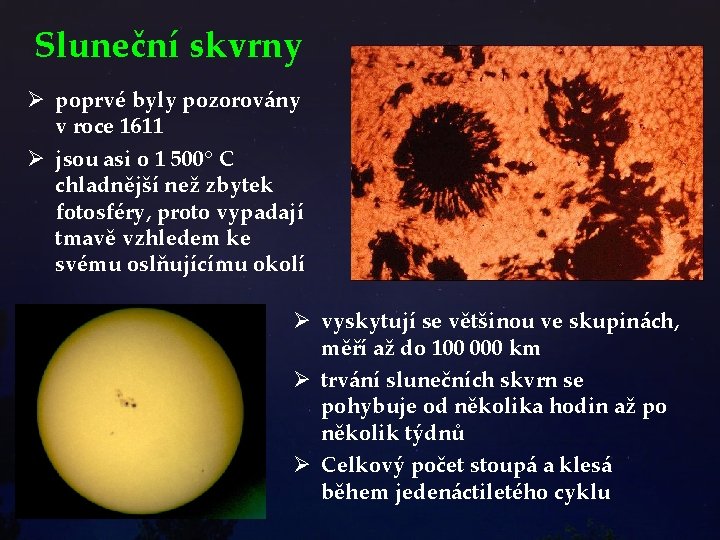 Sluneční skvrny

➢ poprvé byly pozorovány v roce 1611

➢ jsou asi o 1 500° C chladnější než zbytek fotosféry, proto vypadají tmavě vzhledem ke svému oslňujícímu okolí

➢ vyskytují se většinou ve skupinách, měří až do 100 000 km

➢ trvání slunečních skvrn se pohybuje od několika hodin až po několik týdnů

➢ Celkový počet stoupá a klesá během jedenáctiletého cyklu